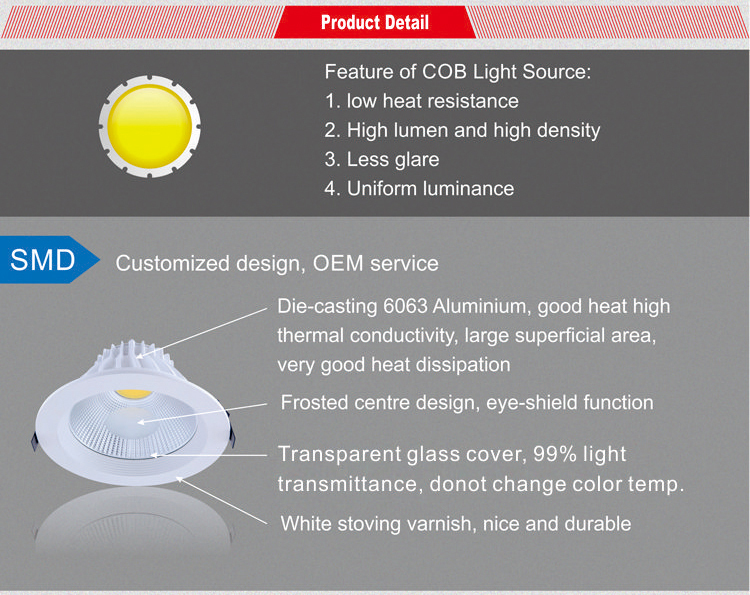 Product Detail

Feature of COB Light Source:
1. low heat resistance
2. High lumen and high density
3. Less glare
4. Uniform luminance

SMD

Customized design, OEM service

Die-casting 6063 Aluminium, good heat high thermal conductivity, large superficial area, very good heat dissipation

Frosted centre design, eye-shield function

Transparent glass cover, 99% light transmittance, donot change color temp.

White stoving varnish, nice and durable